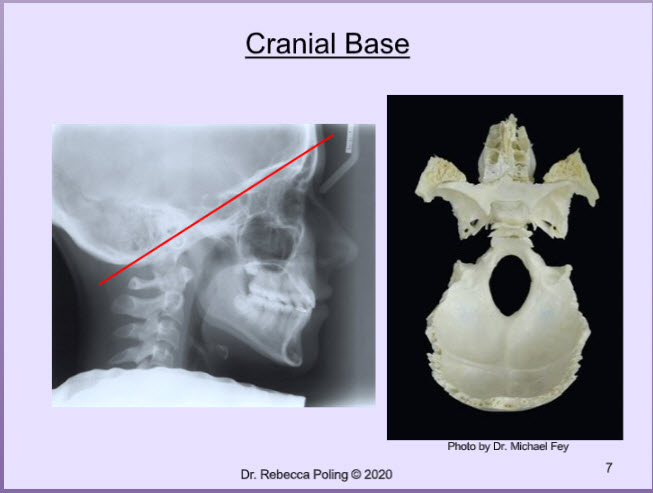 Cranial Base

Photo by Dr. Michael Fey

Dr. Rebecca Poling © 2020

7